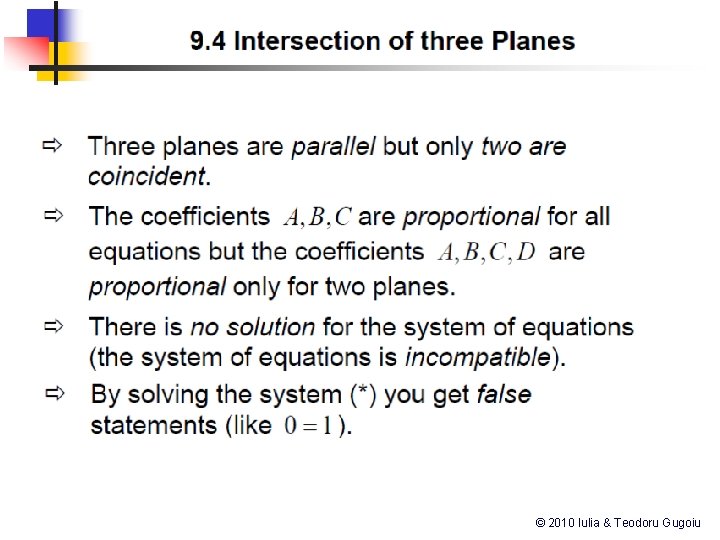 9.4 Intersection of three Planes

⇨ Three planes are parallel but only two are coincident.

⇨ The coefficients $A, B, C$ are proportional for all equations but the coefficients $A, B, C, D$ are proportional only for two planes.

⇨ There is no solution for the system of equations (the system of equations is incompatible).

⇨ By solving the system (*) you get false statements (like $0 = 1$).

© 2010 Iulia & Teodoru Gugoiu